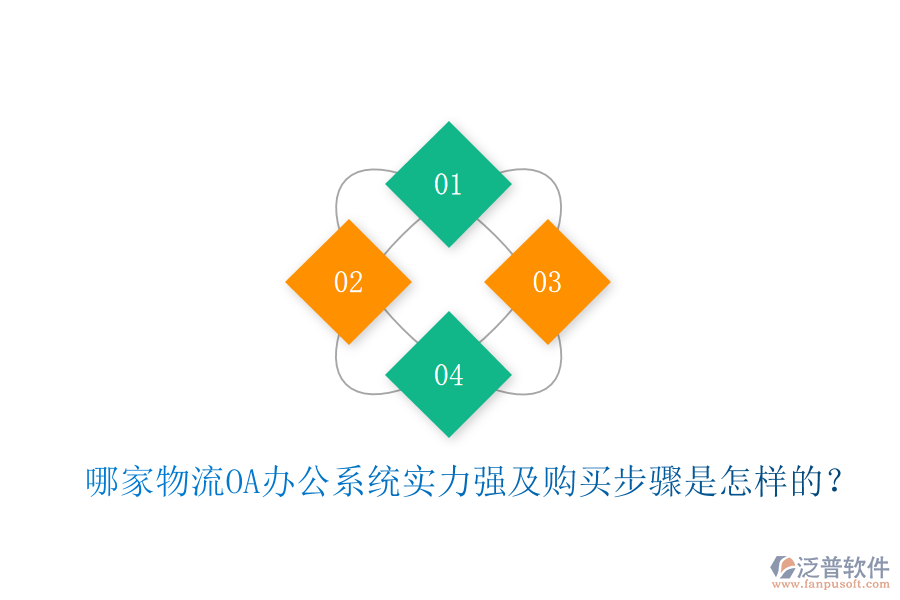 01

02

03

04

哪家物流OA办公系统实力强及购买步骤是怎样的？

泛普软件
www.fanpusoft.com